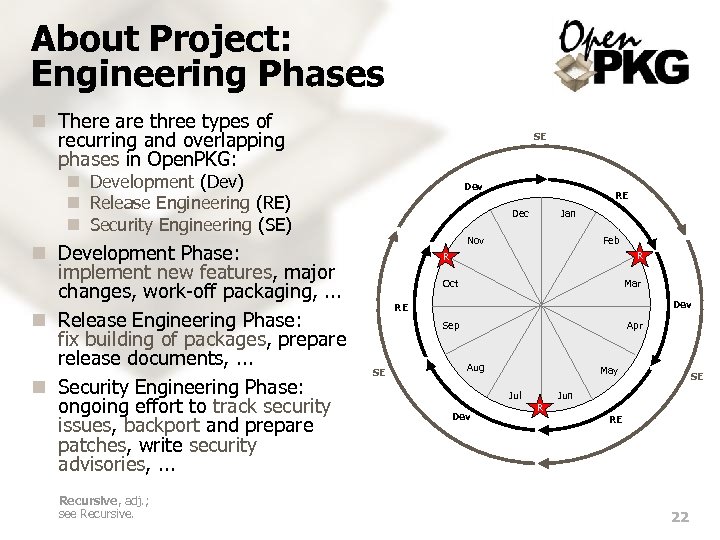 About Project:
Engineering Phases

Open PKG

There are three types of recurring and overlapping phases in OpenPKG:
Development (Dev)
Release Engineering (RE)
Security Engineering (SE)

Development Phase: implement new features, major changes, work-off packaging, ...

Release Engineering Phase: fix building of packages, prepare release documents, ...

Security Engineering Phase: ongoing effort to track security issues, backport and prepare patches, write security advisories, ...

SE
Dev
RE
Dec
Jan
Nov
Feb
R
R
Oct
Mar
RE
Dev
Sep
Apr
Aug
May
SE
SE
Jul
Jun
R
Dev
RE

Recursive, adj.;
see Recursive.

22